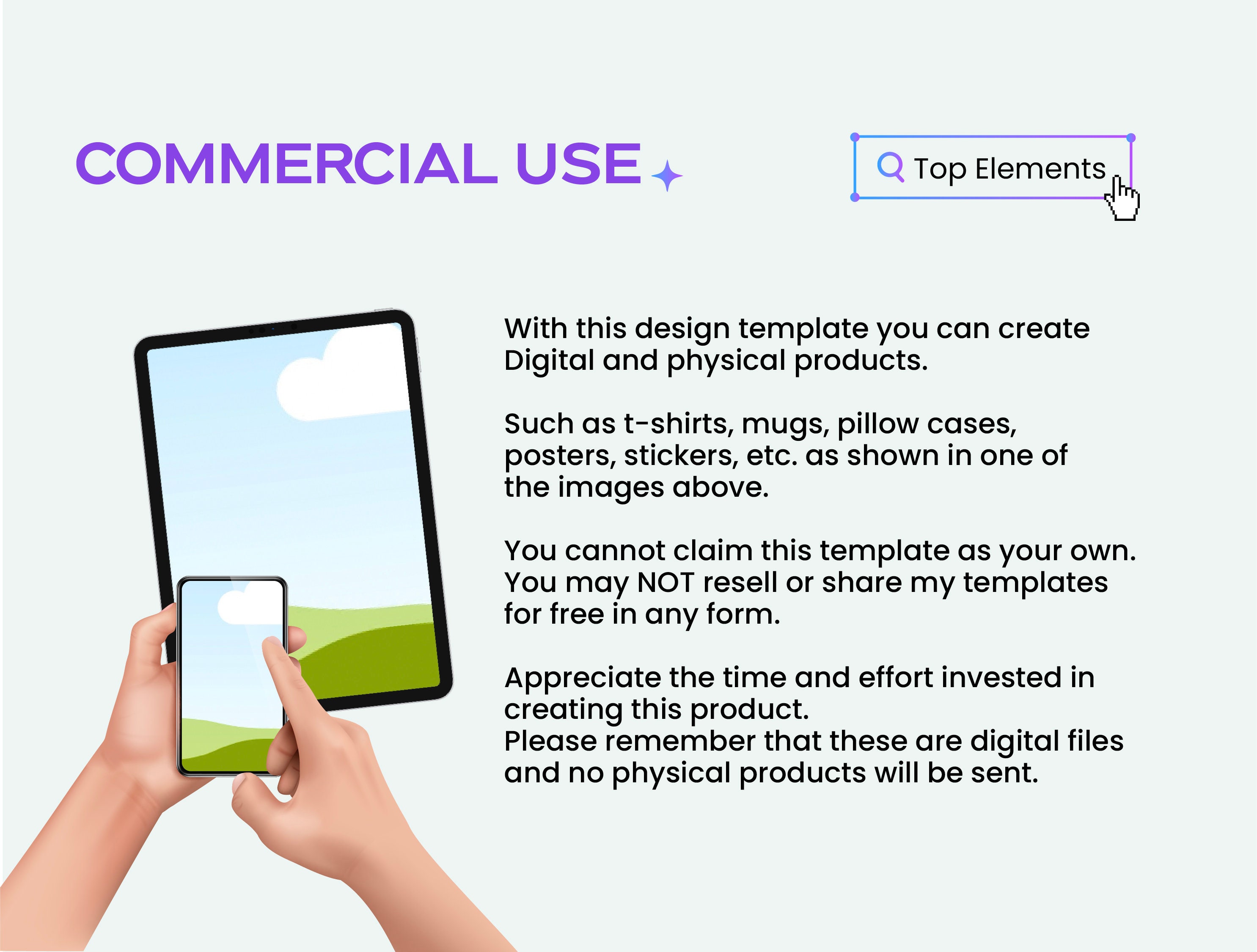 COMMERCIAL USE

Top Elements

With this design template you can create Digital and physical products.

Such as t-shirts, mugs, pillow cases, posters, stickers, etc. as shown in one of the images above.

You cannot claim this template as your own. You may NOT resell or share my templates for free in any form.

Appreciate the time and effort invested in creating this product.
Please remember that these are digital files and no physical products will be sent.